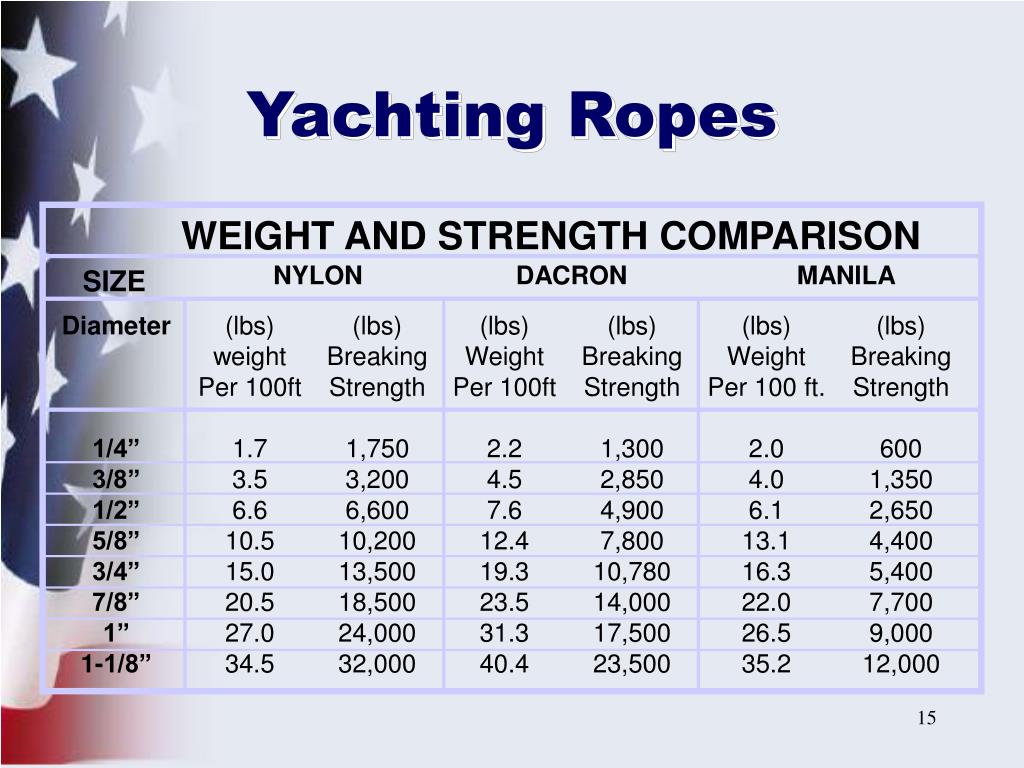 Yachting Ropes

WEIGHT AND STRENGTH COMPARISON

| SIZE | NYLON | | DACRON | | MANILA | |
|---|---|---|---|---|---|---|
| Diameter | (lbs) weight Per 100ft | (lbs) Breaking Strength | (lbs) Weight Per 100ft | (lbs) Breaking Strength | (lbs) Weight Per 100 ft. | (lbs) Breaking Strength |
| 1/4” | 1.7 | 1,750 | 2.2 | 1,300 | 2.0 | 600 |
| 3/8” | 3.5 | 3,200 | 4.5 | 2,850 | 4.0 | 1,350 |
| 1/2” | 6.6 | 6,600 | 7.6 | 4,900 | 6.1 | 2,650 |
| 5/8” | 10.5 | 10,200 | 12.4 | 7,800 | 13.1 | 4,400 |
| 3/4” | 15.0 | 13,500 | 19.3 | 10,780 | 16.3 | 5,400 |
| 7/8” | 20.5 | 18,500 | 23.5 | 14,000 | 22.0 | 7,700 |
| 1” | 27.0 | 24,000 | 31.3 | 17,500 | 26.5 | 9,000 |
| 1-1/8” | 34.5 | 32,000 | 40.4 | 23,500 | 35.2 | 12,000 |

15